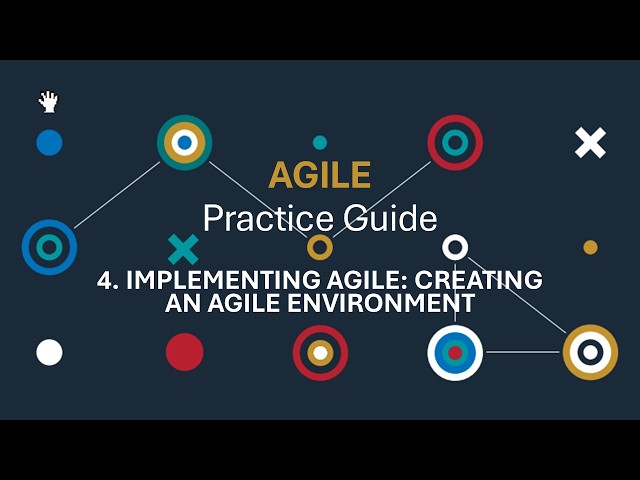 AGILE
Practice Guide

4. IMPLEMENTING AGILE: CREATING AN AGILE ENVIRONMENT